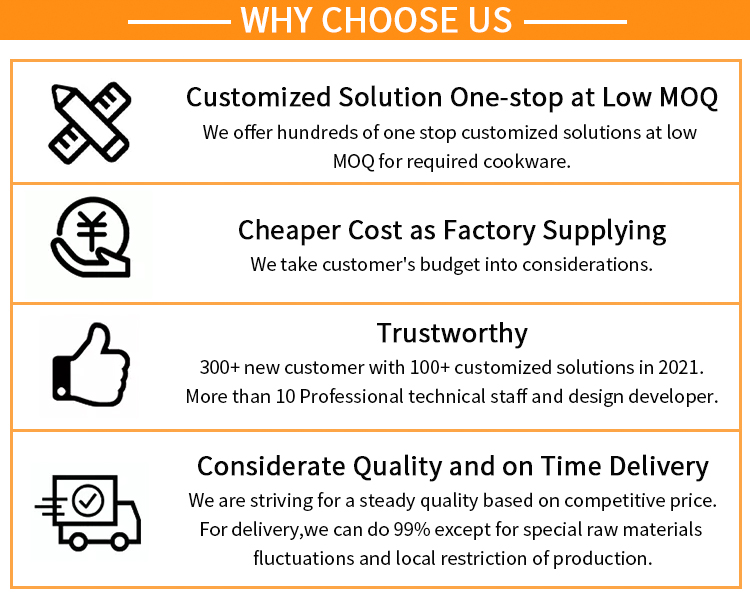 WHY CHOOSE US

Customized Solution One-stop at Low MOQ
We offer hundreds of one stop customized solutions at low MOQ for required cookware.

Cheaper Cost as Factory Supplying
We take customer's budget into considerations.

Trustworthy
300+ new customer with 100+ customized solutions in 2021.
More than 10 Professional technical staff and design developer.

Considerate Quality and on Time Delivery
We are striving for a steady quality based on competitive price.
For delivery,we can do 99% except for special raw materials fluctuations and local restriction of production.